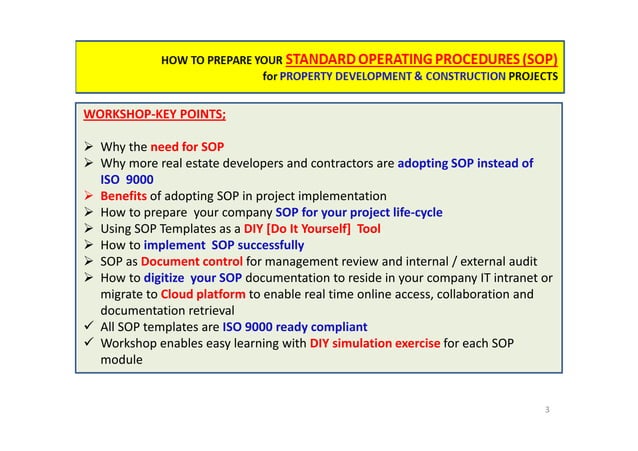 HOW TO PREPARE YOUR STANDARD OPERATING PROCEDURES (SOP)
for PROPERTY DEVELOPMENT & CONSTRUCTION PROJECTS

WORKSHOP-KEY POINTS;

➢ Why the need for SOP
➢ Why more real estate developers and contractors are adopting SOP instead of ISO 9000
➢ Benefits of adopting SOP in project implementation
➢ How to prepare your company SOP for your project life-cycle
➢ Using SOP Templates as a DIY [Do It Yourself] Tool
➢ How to implement SOP successfully
➢ SOP as Document control for management review and internal / external audit
➢ How to digitize your SOP documentation to reside in your company IT intranet or migrate to Cloud platform to enable real time online access, collaboration and documentation retrieval
✓ All SOP templates are ISO 9000 ready compliant
✓ Workshop enables easy learning with DIY simulation exercise for each SOP module

3